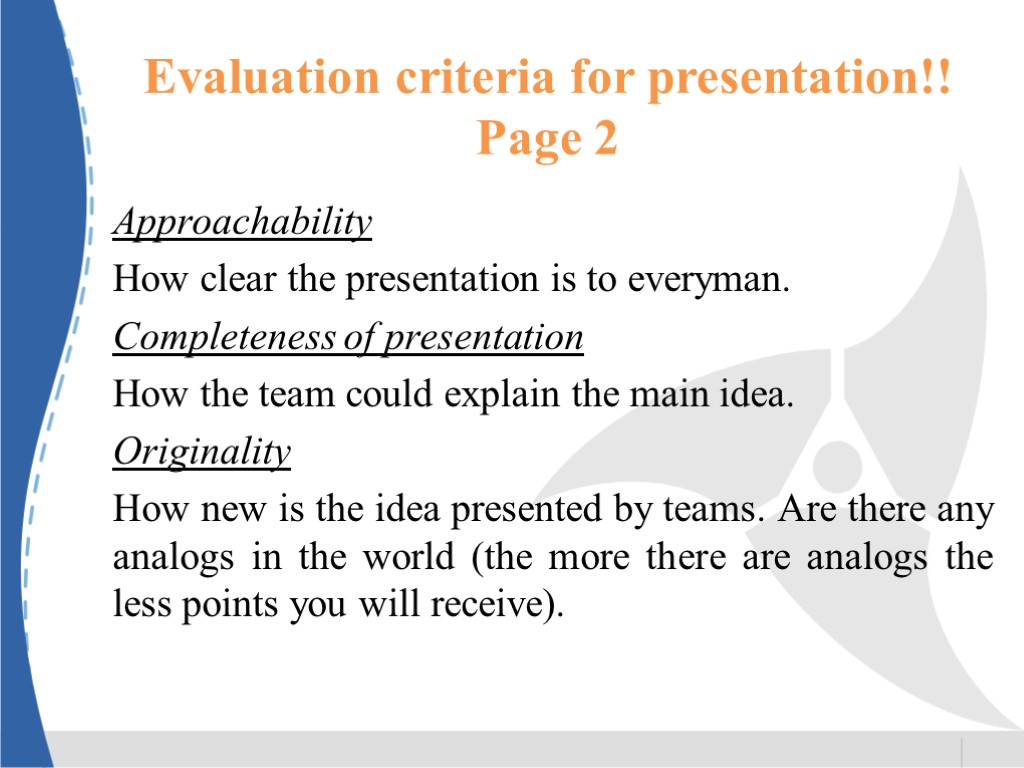 Evaluation criteria for presentation!! Page 2

Approachability

How clear the presentation is to everyman.

Completeness of presentation

How the team could explain the main idea.

Originality

How new is the idea presented by teams. Are there any analogs in the world (the more there are analogs the less points you will receive).